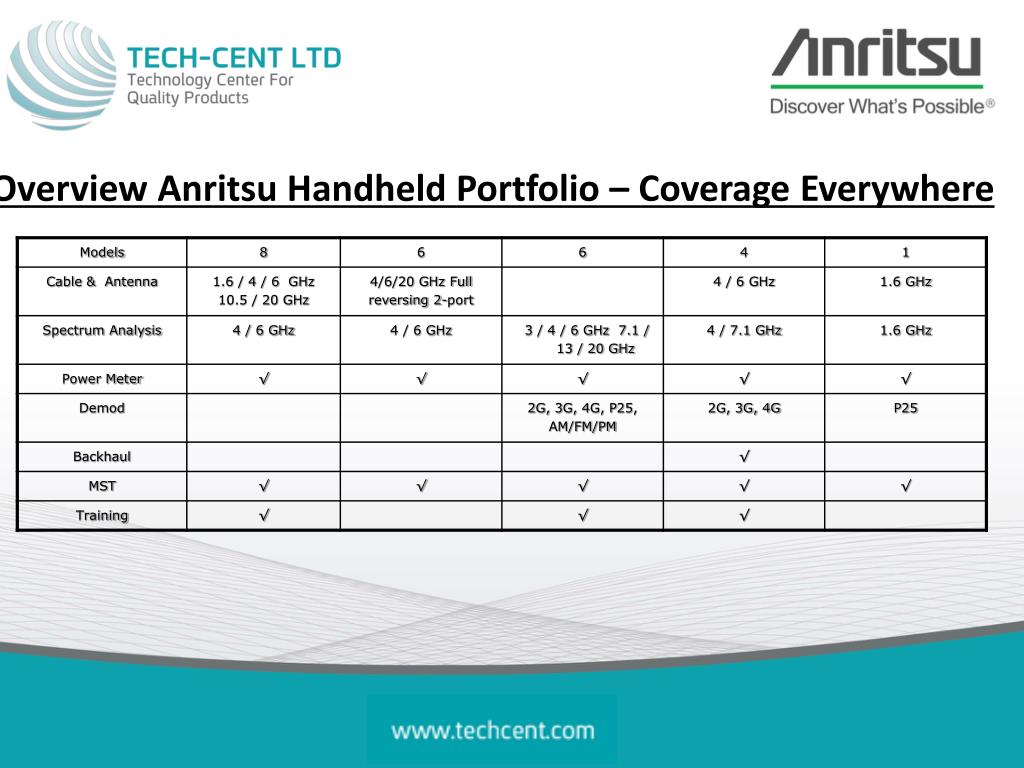 TECH-CENT LTD
Technology Center For
Quality Products

Anritsu
Discover What's Possible®

Overview Anritsu Handheld Portfolio – Coverage Everywhere

| Models | 8 | 6 | 6 | 4 | 1 |
|---|---|---|---|---|---|
| Cable & Antenna | 1.6 / 4 / 6 GHz 10.5 / 20 GHz | 4/6/20 GHz Full reversing 2-port | | 4 / 6 GHz | 1.6 GHz |
| Spectrum Analysis | 4 / 6 GHz | 4 / 6 GHz | 3 / 4 / 6 GHz 7.1 / 13 / 20 GHz | 4 / 7.1 GHz | 1.6 GHz |
| Power Meter | √ | √ | √ | √ | √ |
| Demod | | | 2G, 3G, 4G, P25, AM/FM/PM | 2G, 3G, 4G | P25 |
| Backhaul | | | | √ | |
| MST | √ | √ | √ | √ | √ |
| Training | √ | | √ | √ | |

www.techcent.com